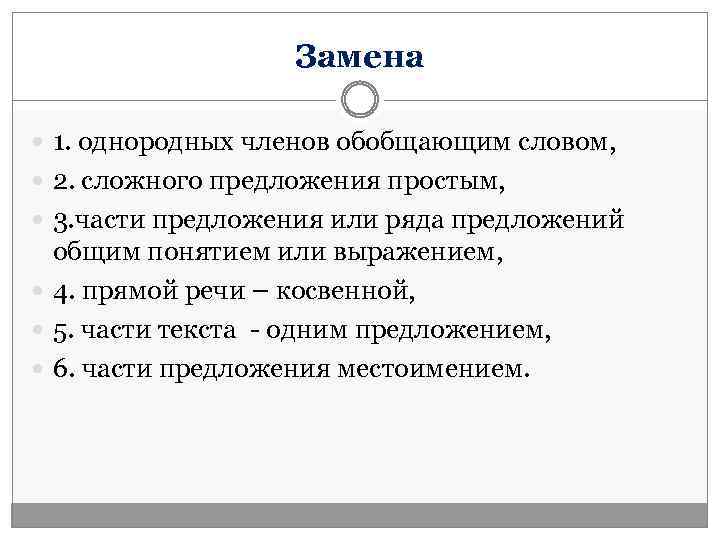 Замена

1. однородных членов обобщающим словом,
2. сложного предложения простым,
3.части предложения или ряда предложений общим понятием или выражением,
4. прямой речи – косвенной,
5. части текста - одним предложением,
6. части предложения местоимением.